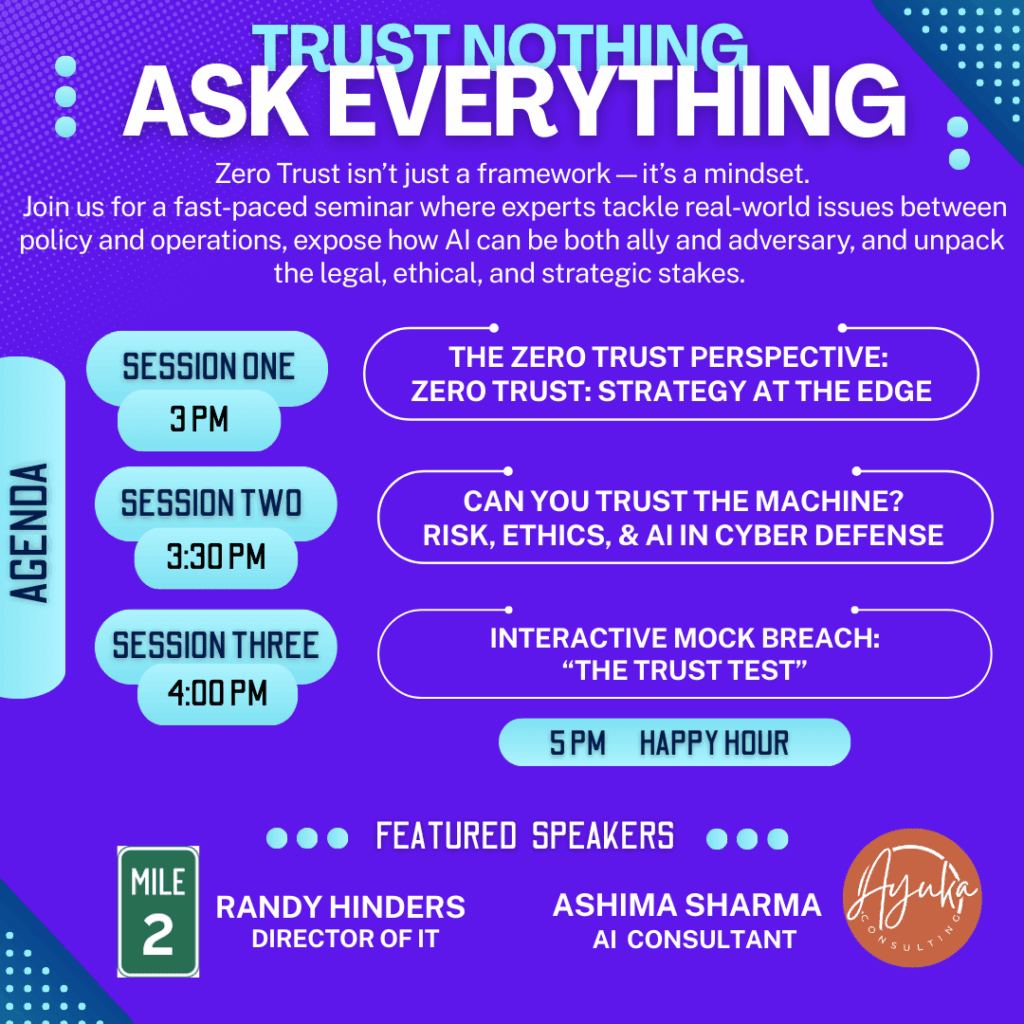 TRUST NOTHING
ASK EVERYTHING

Zero Trust isn't just a framework — it's a mindset.
Join us for a fast-paced seminar where experts tackle real-world issues between policy and operations, expose how AI can be both ally and adversary, and unpack the legal, ethical, and strategic stakes.

AGENDA

SESSION ONE
3 PM
THE ZERO TRUST PERSPECTIVE:
ZERO TRUST: STRATEGY AT THE EDGE

SESSION TWO
3:30 PM
CAN YOU TRUST THE MACHINE?
RISK, ETHICS, & AI IN CYBER DEFENSE

SESSION THREE
4:00 PM
INTERACTIVE MOCK BREACH:
"THE TRUST TEST"

5 PM HAPPY HOUR

FEATURED SPEAKERS

MILE
2

RANDY HINDERS
DIRECTOR OF IT

ASHIMA SHARMA
AI CONSULTANT

Ayuka
CONSULTING